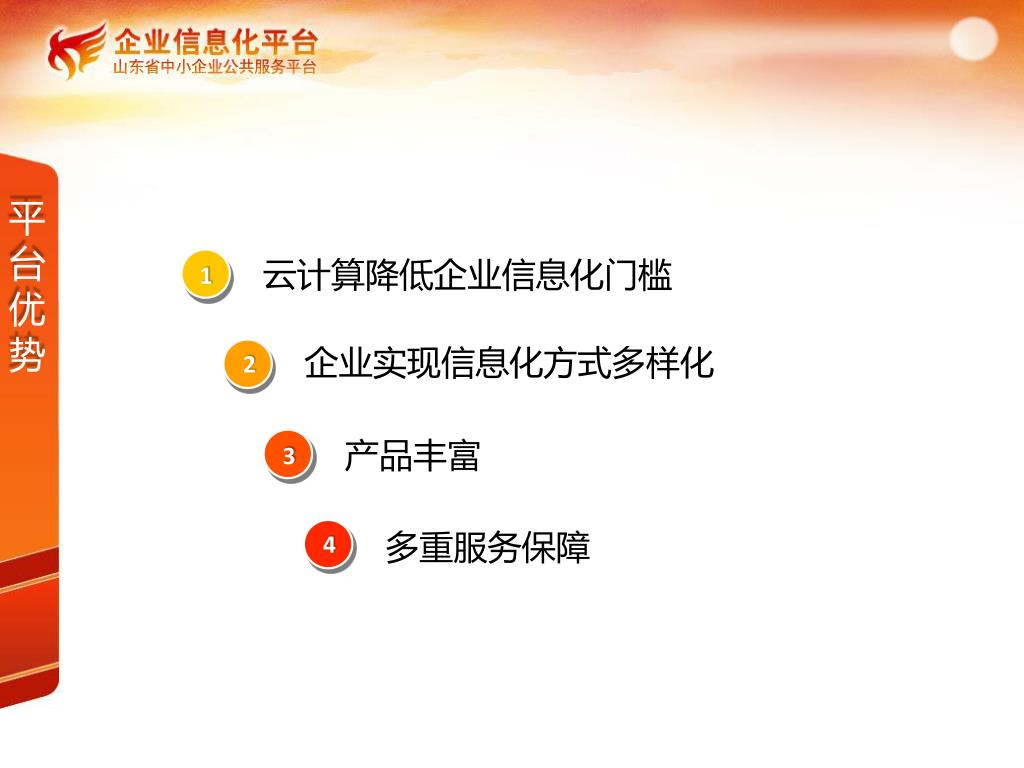 企业信息化平台
山东省中小企业公共服务平台

平台优势

1 云计算降低企业信息化门槛

2 企业实现信息化方式多样化

3 产品丰富

4 多重服务保障